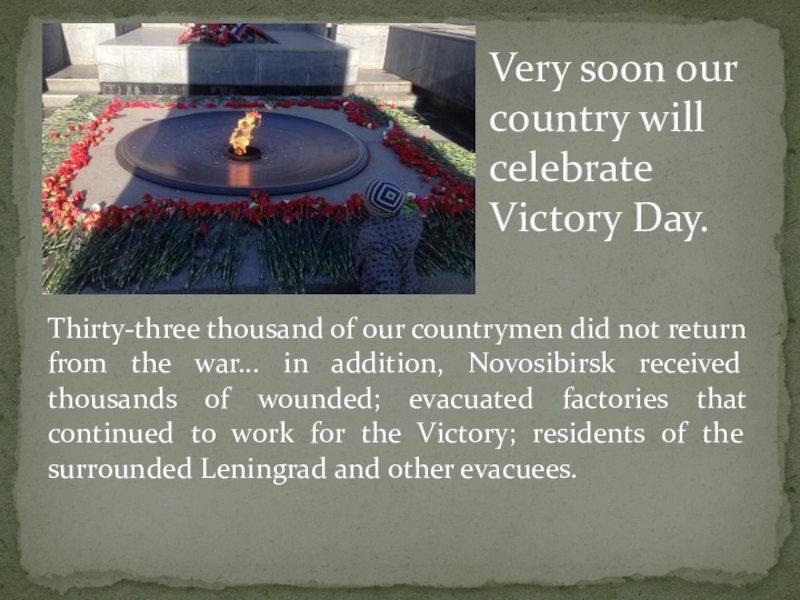 Very soon our country will celebrate Victory Day.

Thirty-three thousand of our countrymen did not return from the war... in addition, Novosibirsk received thousands of wounded; evacuated factories that continued to work for the Victory; residents of the surrounded Leningrad and other evacuees.